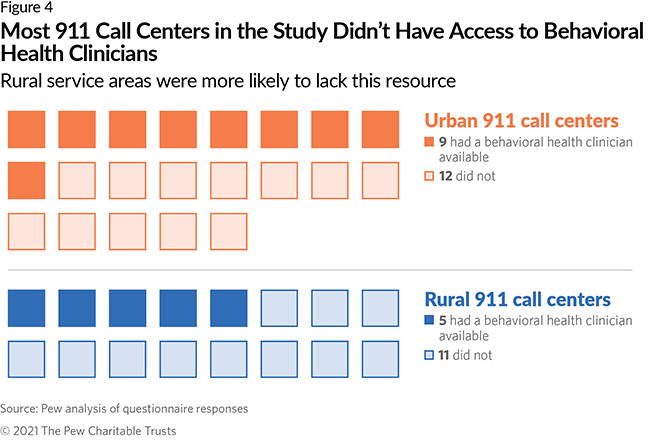 Figure 4
Most 911 Call Centers in the Study Didn't Have Access to Behavioral Health Clinicians
Rural service areas were more likely to lack this resource

Urban 911 call centers
9 had a behavioral health clinician available
12 did not

Rural 911 call centers
5 had a behavioral health clinician available
11 did not

Source: Pew analysis of questionnaire responses
© 2021 The Pew Charitable Trusts